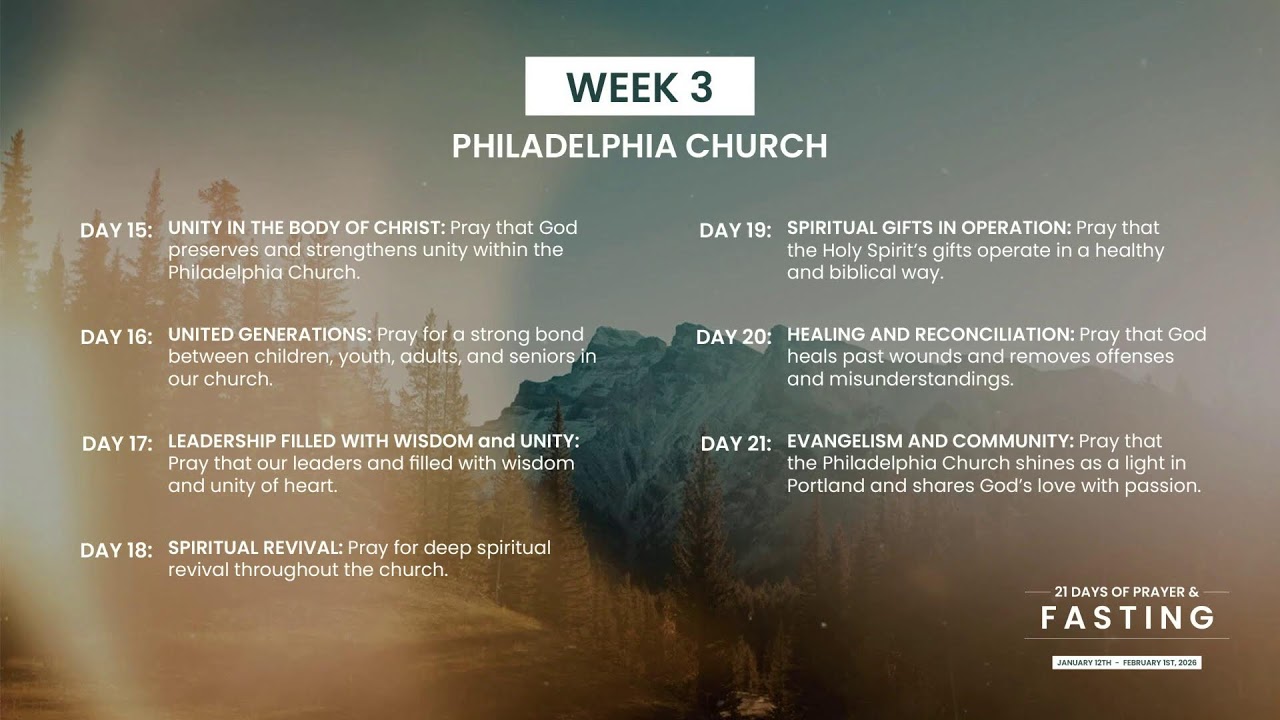 WEEK 3

PHILADELPHIA CHURCH

DAY 15: UNITY IN THE BODY OF CHRIST: Pray that God preserves and strengthens unity within the Philadelphia Church.

DAY 16: UNITED GENERATIONS: Pray for a strong bond between children, youth, adults, and seniors in our church.

DAY 17: LEADERSHIP FILLED WITH WISDOM and UNITY: Pray that our leaders and filled with wisdom and unity of heart.

DAY 18: SPIRITUAL REVIVAL: Pray for deep spiritual revival throughout the church.

DAY 19: SPIRITUAL GIFTS IN OPERATION: Pray that the Holy Spirit's gifts operate in a healthy and biblical way.

DAY 20: HEALING AND RECONCILIATION: Pray that God heals past wounds and removes offenses and misunderstandings.

DAY 21: EVANGELISM AND COMMUNITY: Pray that the Philadelphia Church shines as a light in Portland and shares God's love with passion.

21 DAYS OF PRAYER &
FASTING
JANUARY 12TH - FEBRUARY 1ST, 2026